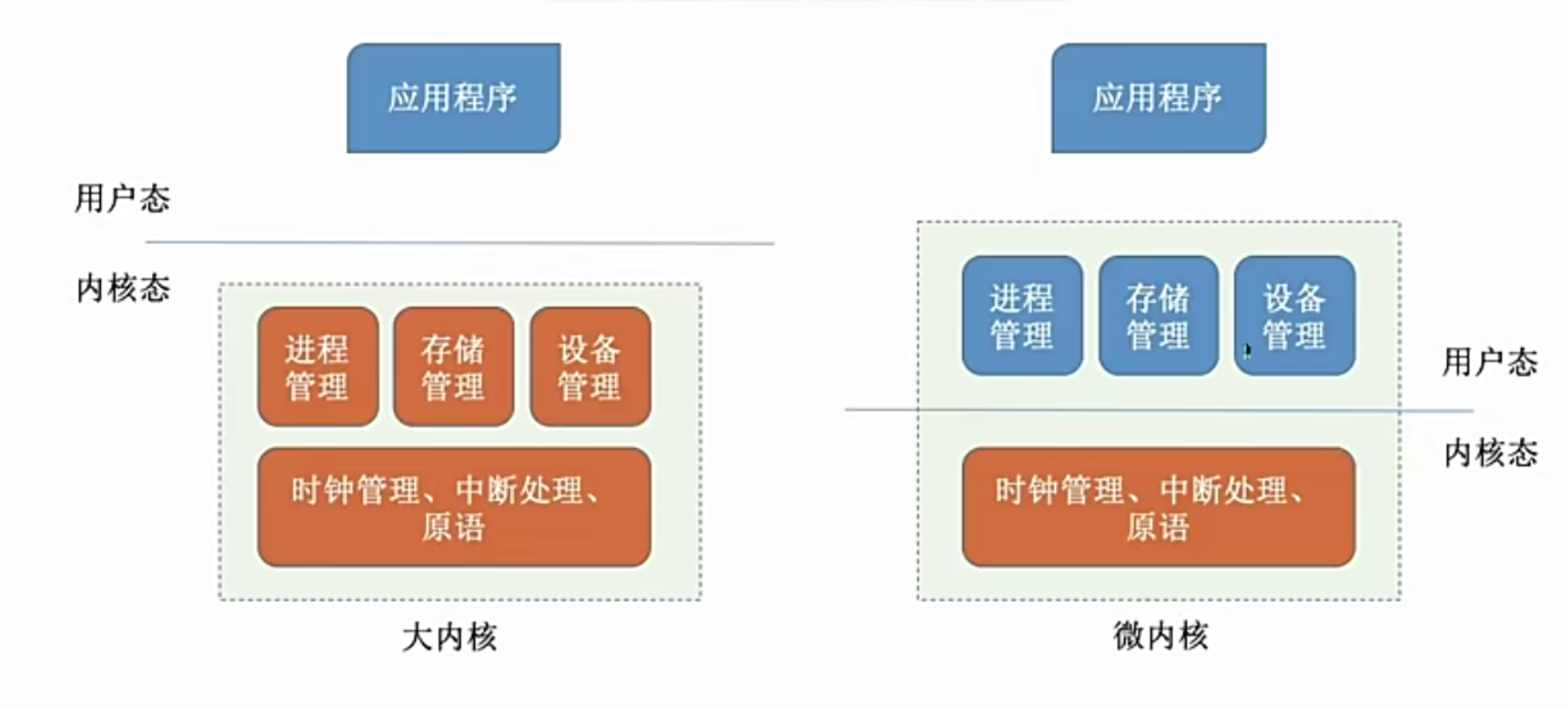 应用程序

用户态

内核态

进程管理

存储管理

设备管理

时钟管理、中断处理、原语

大内核

应用程序

进程管理

存储管理

设备管理

用户态

内核态

时钟管理、中断处理、原语

微内核